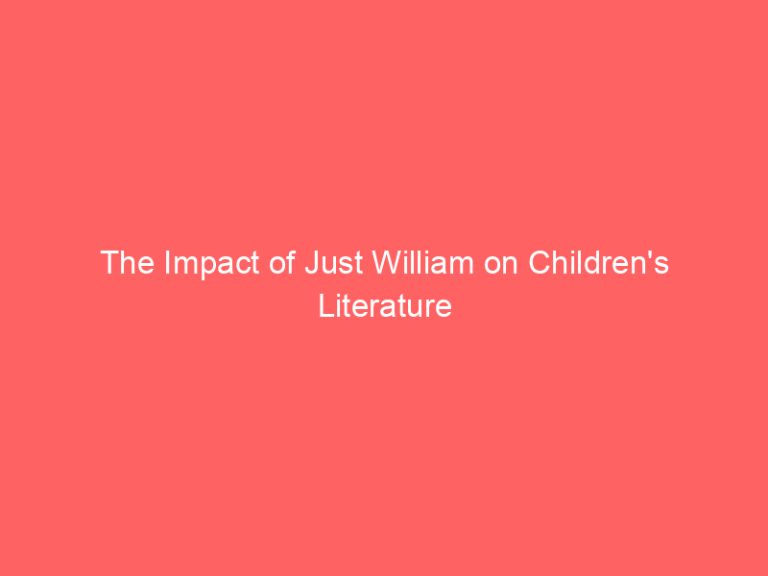 The Impact of Just William on Children's Literature